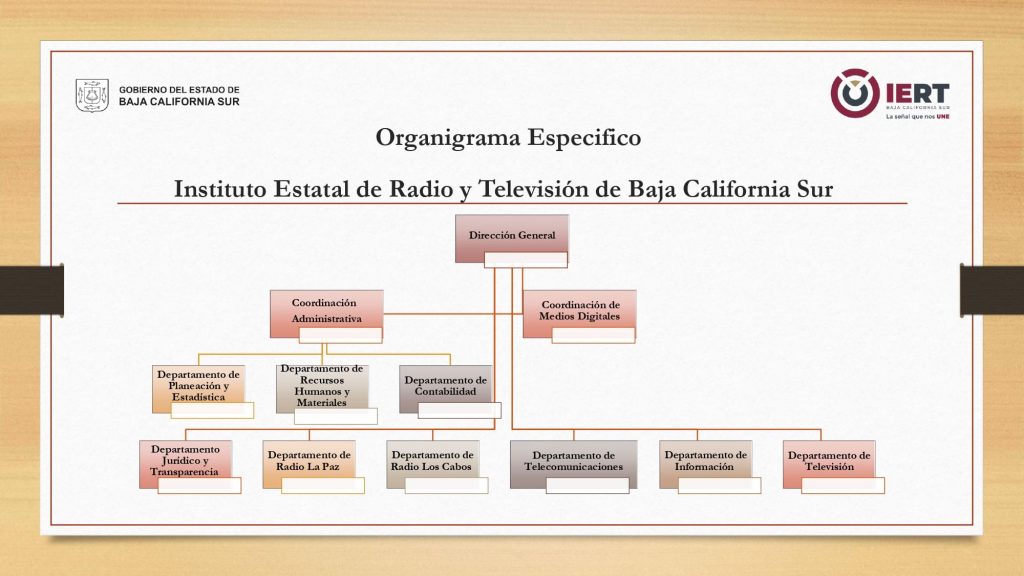 GOBIERNO DEL ESTADO DE
BAJA CALIFORNIA SUR

IERT
BAJA CALIFORNIA SUR
La señal que nos UNE

Organigrama Especifico

Instituto Estatal de Radio y Televisión de Baja California Sur

Dirección General

Coordinación Administrativa

Coordinación de Medios Digitales

Departamento de Planeación y Estadística

Departamento de Recursos Humanos y Materiales

Departamento de Contabilidad

Departamento Jurídico y Transparencia

Departamento de Radio La Paz

Departamento de Radio Los Cabos

Departamento de Telecomunicaciones

Departamento de Información

Departamento de Televisión